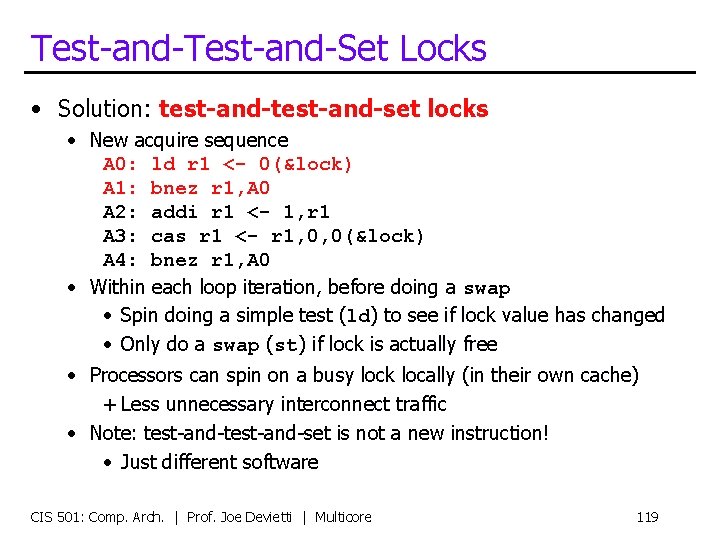 Test-and-Test-and-Set Locks

• Solution: **test-and-test-and-set locks**
  • New acquire sequence
    A0: ld r1 <- 0(&lock)
    A1: bnez r1,A0
    A2: addi r1 <- 1,r1
    A3: cas r1 <- r1,0,0(&lock)
    A4: bnez r1,A0
  • Within each loop iteration, before doing a swap
    • Spin doing a simple test (ld) to see if lock value has changed
    • Only do a swap (st) if lock is actually free
  • Processors can spin on a busy lock locally (in their own cache)
    + Less unnecessary interconnect traffic
  • Note: test-and-test-and-set is not a new instruction!
    • Just different software

CIS 501: Comp. Arch. | Prof. Joe Devietti | Multicore

119